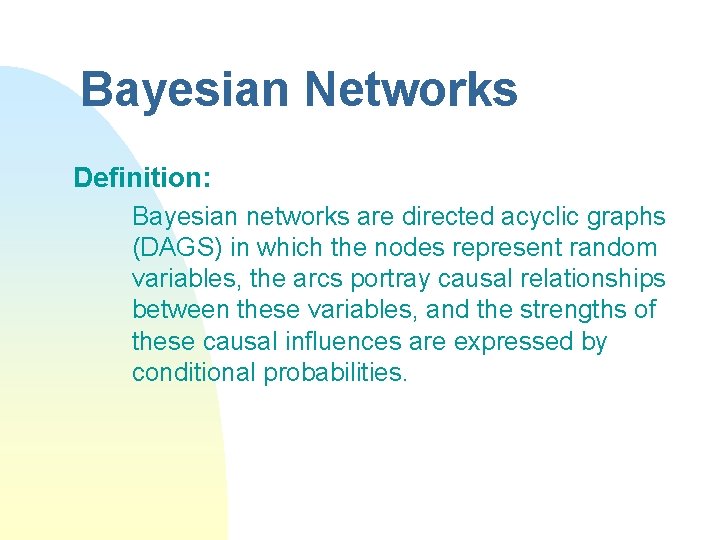 Bayesian Networks

Definition:

Bayesian networks are directed acyclic graphs (DAGS) in which the nodes represent random variables, the arcs portray causal relationships between these variables, and the strengths of these causal influences are expressed by conditional probabilities.